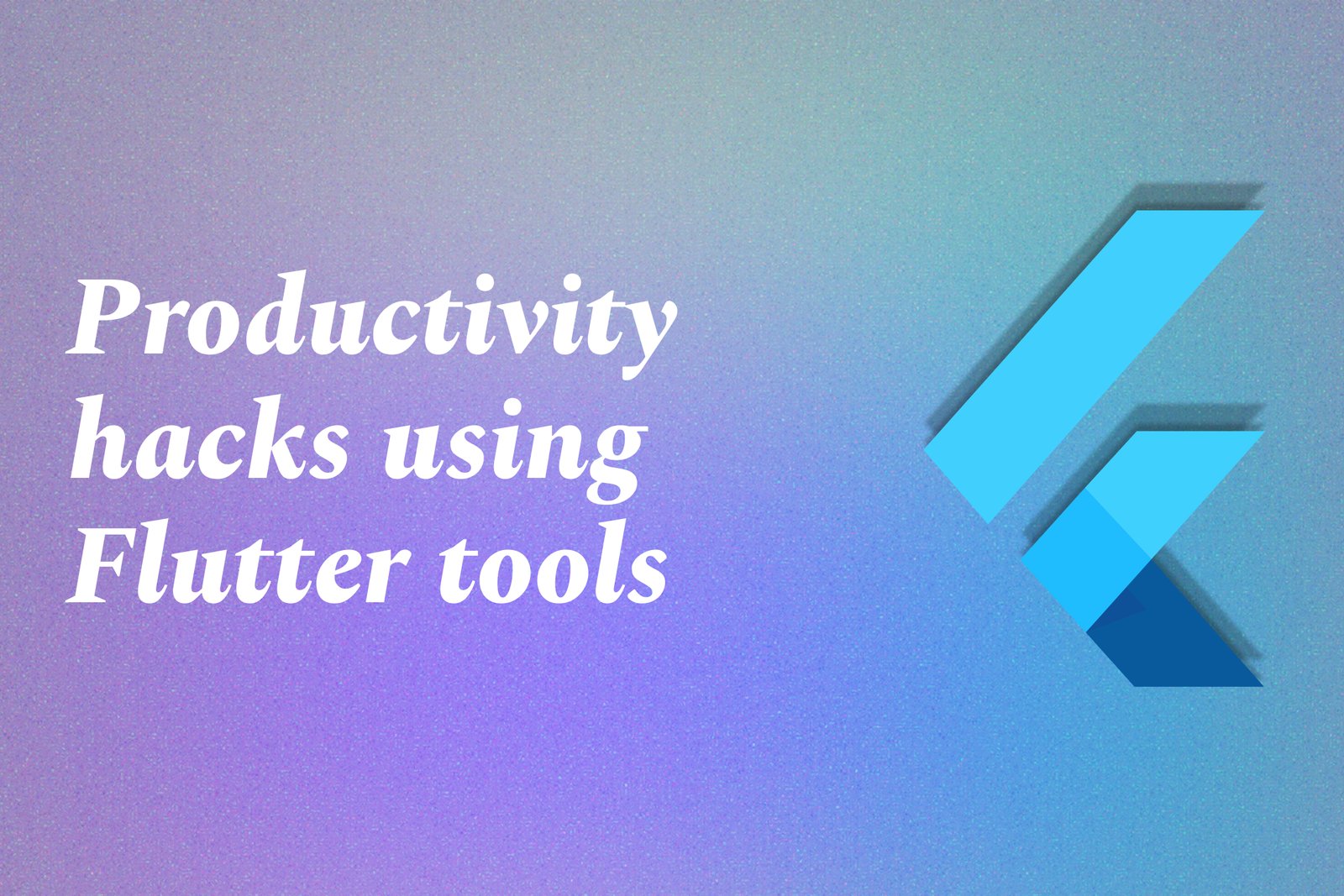 Productivity hacks using Flutter tools